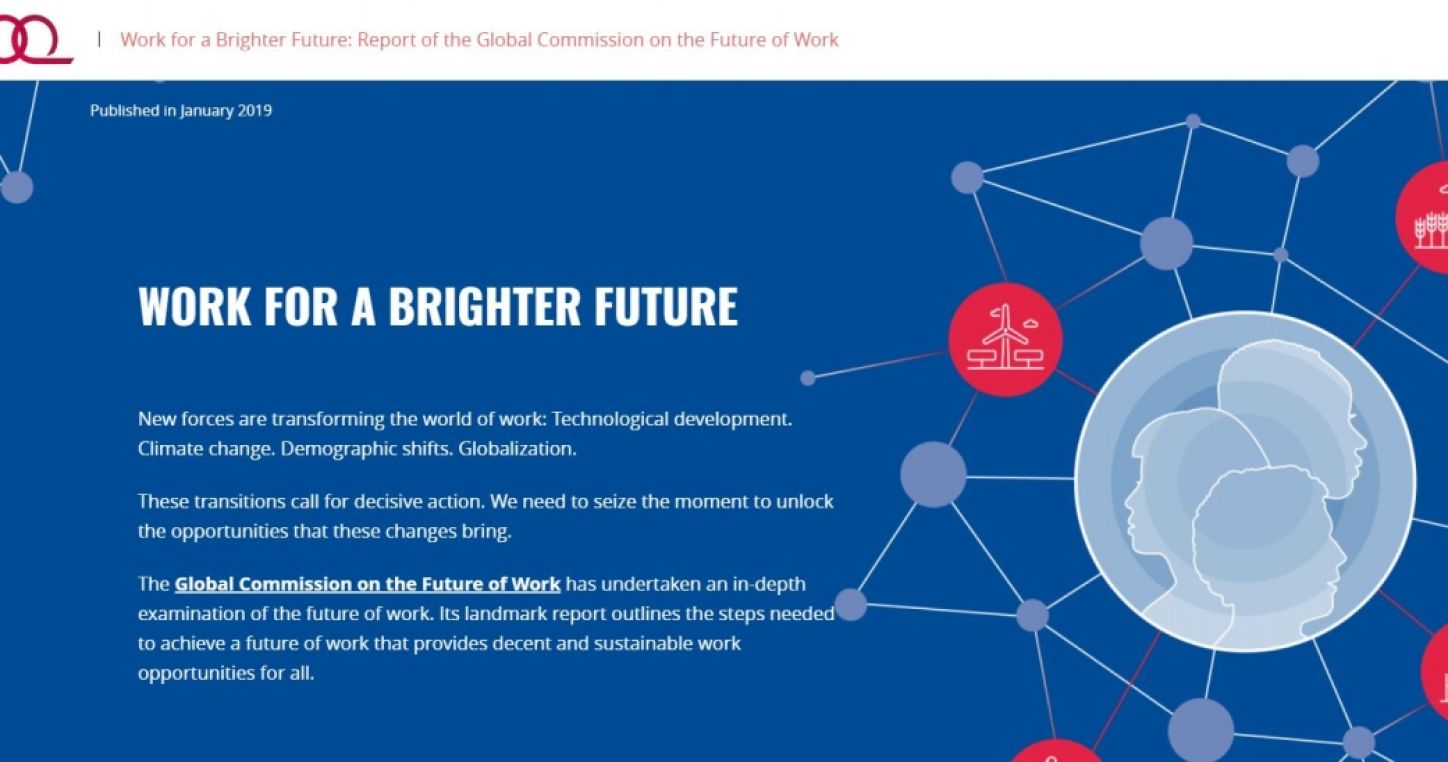 | Work for a Brighter Future: Report of the Global Commission on the Future of Work

Published in January 2019

WORK FOR A BRIGHTER FUTURE

New forces are transforming the world of work: Technological development. Climate change. Demographic shifts. Globalization.

These transitions call for decisive action. We need to seize the moment to unlock the opportunities that these changes bring.

The Global Commission on the Future of Work has undertaken an in-depth examination of the future of work. Its landmark report outlines the steps needed to achieve a future of work that provides decent and sustainable work opportunities for all.